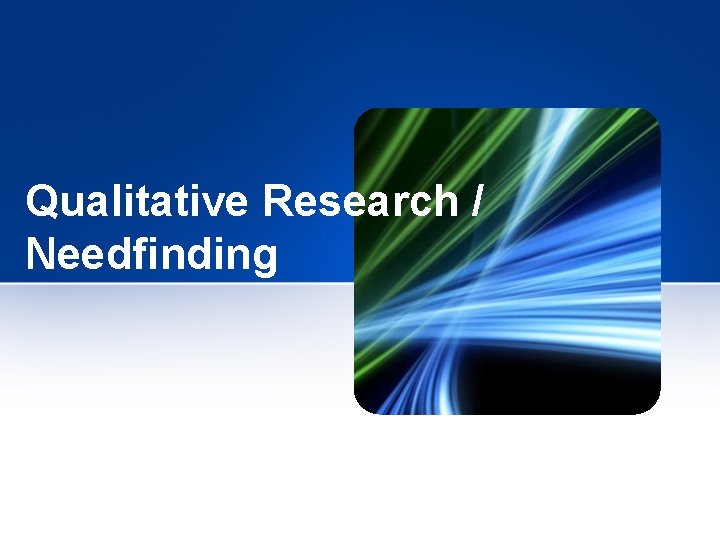 Qualitative Research / Needfinding